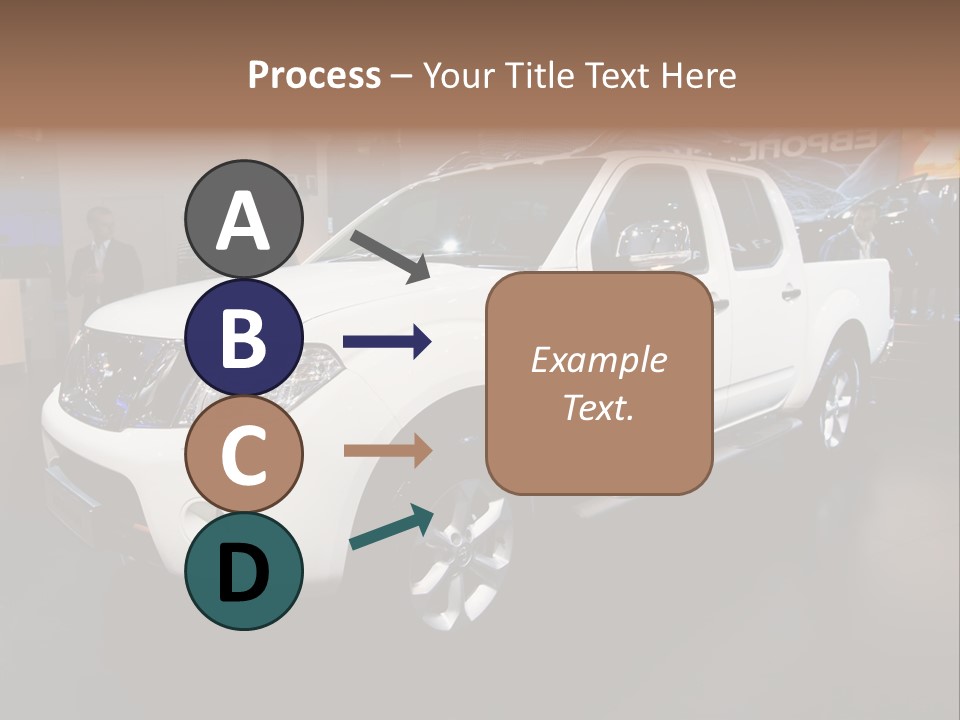 Process – Your Title Text Here

A

B

C

D

Example Text.